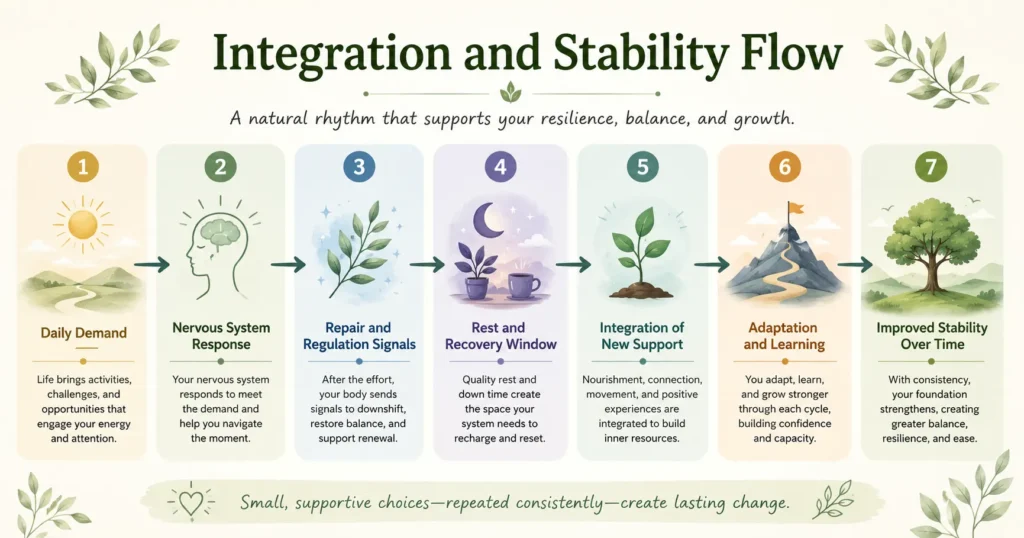 Integration and Stability Flow

A natural rhythm that supports your resilience, balance, and growth.

1

Daily Demand

Life brings activities, challenges, and opportunities that engage your energy and attention.

2

Nervous System Response

Your nervous system responds to meet the demand and help you navigate the moment.

3

Repair and Regulation Signals

After the effort, your body sends signals to downshift, restore balance, and support renewal.

4

Rest and Recovery Window

Quality rest and down time create the space your system needs to recharge and reset.

5

Integration of New Support

Nourishment, connection, movement, and positive experiences are integrated to build inner resources.

6

Adaptation and Learning

You adapt, learn, and grow stronger through each cycle, building confidence and capacity.

7

Improved Stability Over Time

With consistency, your foundation strengthens, creating greater balance, resilience, and ease.

Small, supportive choices—repeated consistently—create lasting change.